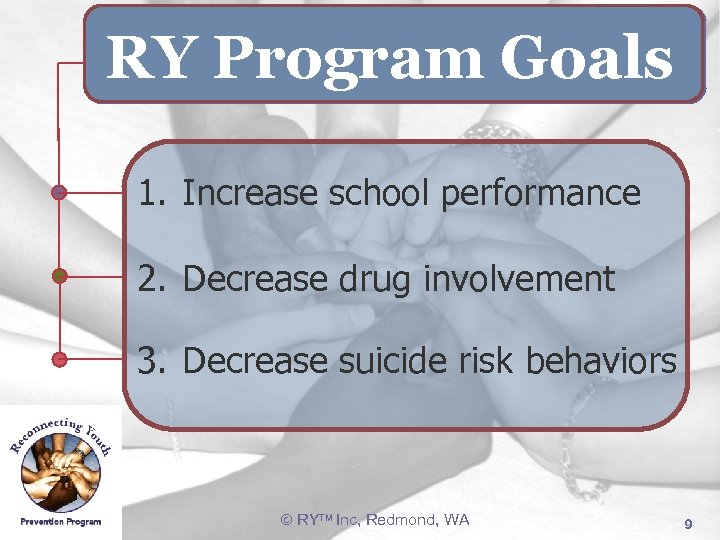 RY Program Goals

1. Increase school performance

2. Decrease drug involvement

3. Decrease suicide risk behaviors

Reconnecting Youth

Prevention Program

© RY™ Inc, Redmond, WA

9